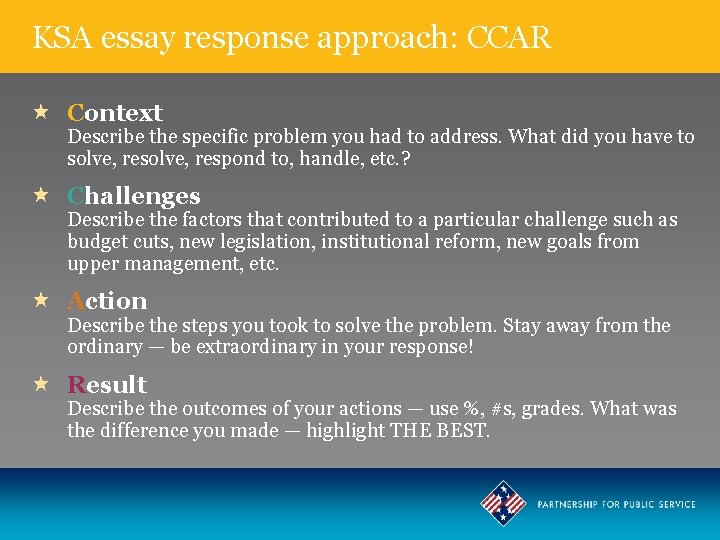 KSA essay response approach: CCAR

Context
Describe the specific problem you had to address. What did you have to solve, resolve, respond to, handle, etc.?

Challenges
Describe the factors that contributed to a particular challenge such as budget cuts, new legislation, institutional reform, new goals from upper management, etc.

Action
Describe the steps you took to solve the problem. Stay away from the ordinary — be extraordinary in your response!

Result
Describe the outcomes of your actions — use %, #s, grades. What was the difference you made — highlight THE BEST.

PARTNERSHIP FOR PUBLIC SERVICE